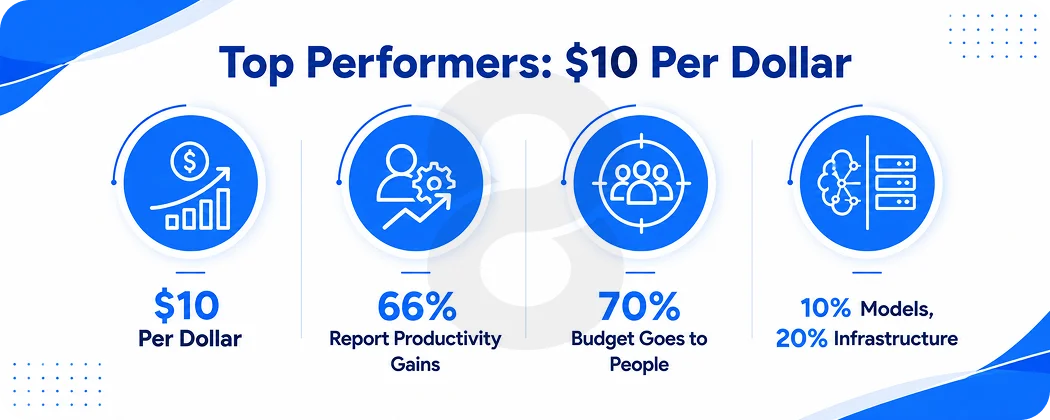 Top Performers: $10 Per Dollar

$10
Per Dollar

66%
Report Productivity Gains

70%
Budget Goes to People

10% Models,
20% Infrastructure